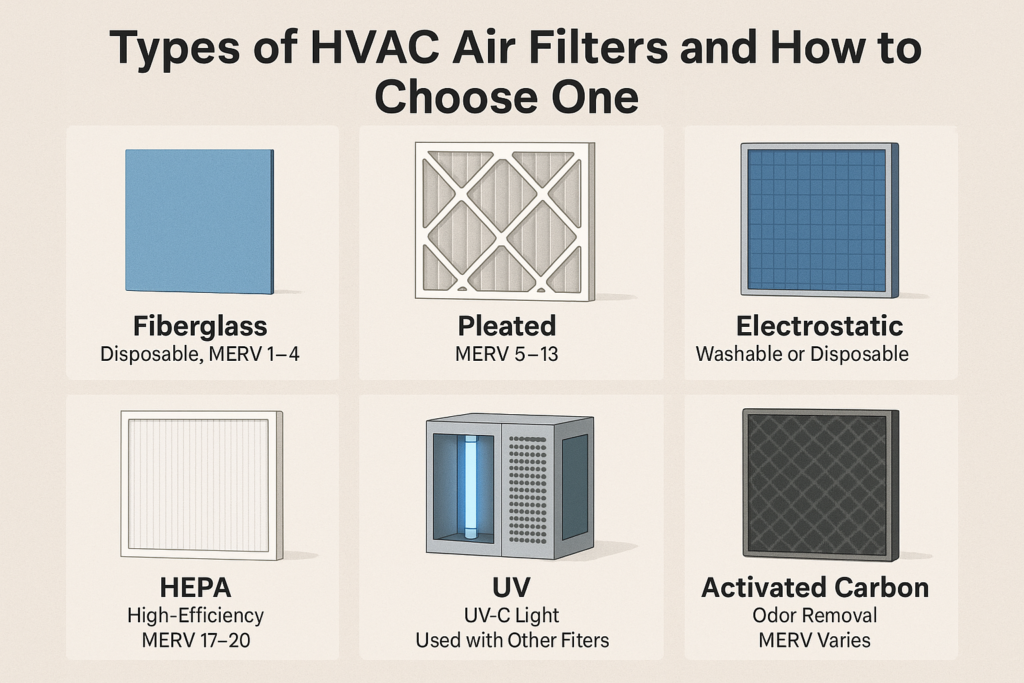 Types of HVAC Air Filters and How to Choose One

Fiberglass
Disposable, MERV 1–4

Pleated
MERV 5–13

Electrostatic
Washable or Disposable

HEPA
High-Efficiency
MERV 17–20

UV
UV-C Light
Used with Other Fiters

Activated Carbon
Odor Removal
MERV Varies